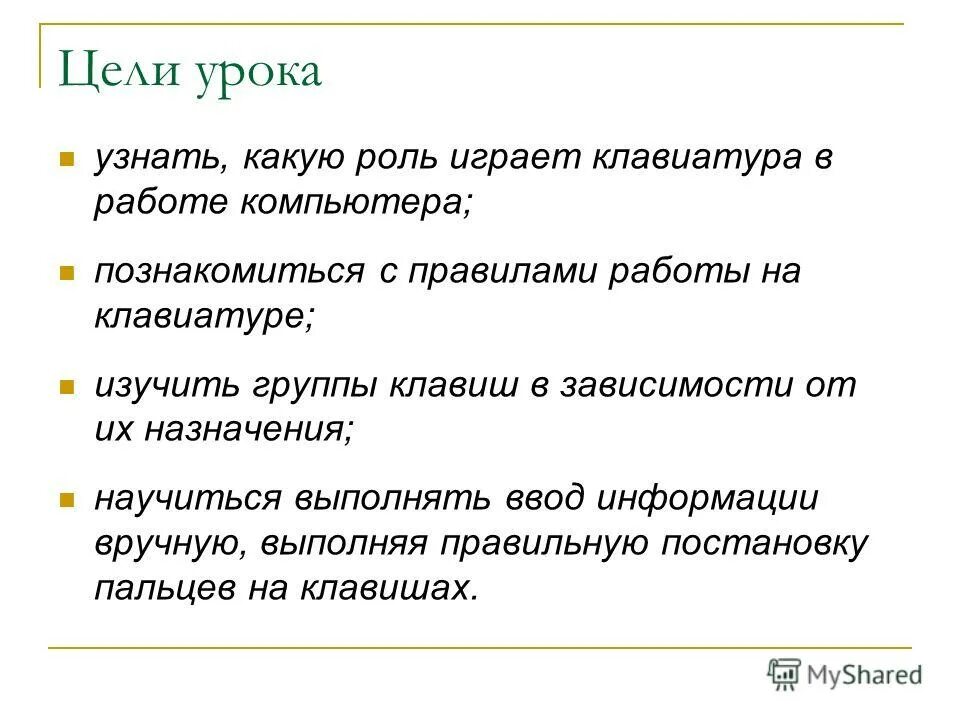 Цели урока

узнать, какую роль играет клавиатура в работе компьютера;

познакомиться с правилами работы на клавиатуре;

изучить группы клавиш в зависимости от их назначения;

научиться выполнять ввод информации вручную, выполняя правильную постановку пальцев на клавишах.

MyShared